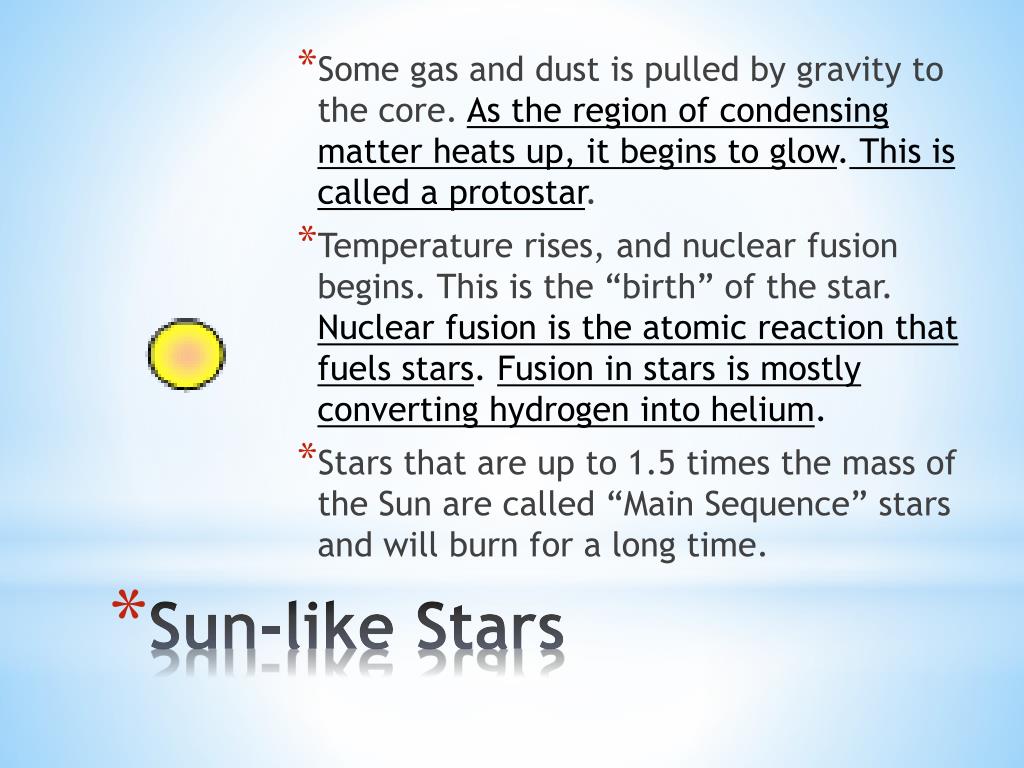 *Some gas and dust is pulled by gravity to the core. As the region of condensing matter heats up, it begins to glow. This is called a protostar.

*Temperature rises, and nuclear fusion begins. This is the “birth” of the star. Nuclear fusion is the atomic reaction that fuels stars. Fusion in stars is mostly converting hydrogen into helium.

*Stars that are up to 1.5 times the mass of the Sun are called “Main Sequence” stars and will burn for a long time.

*Sun-like Stars